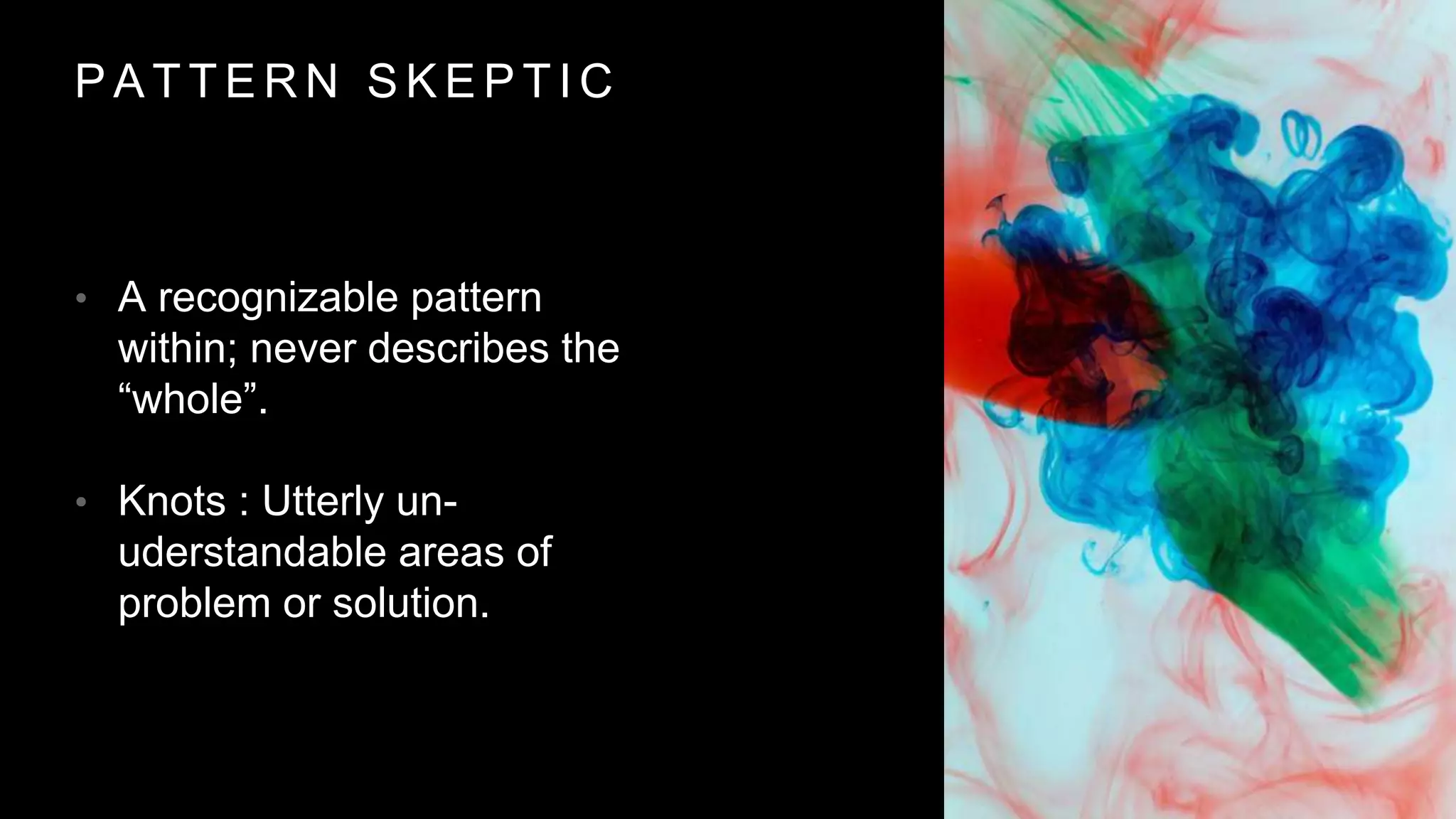 PATTERN SKEPTIC

• A recognizable pattern within; never describes the “whole”.

• Knots : Utterly un-uderstandable areas of problem or solution.